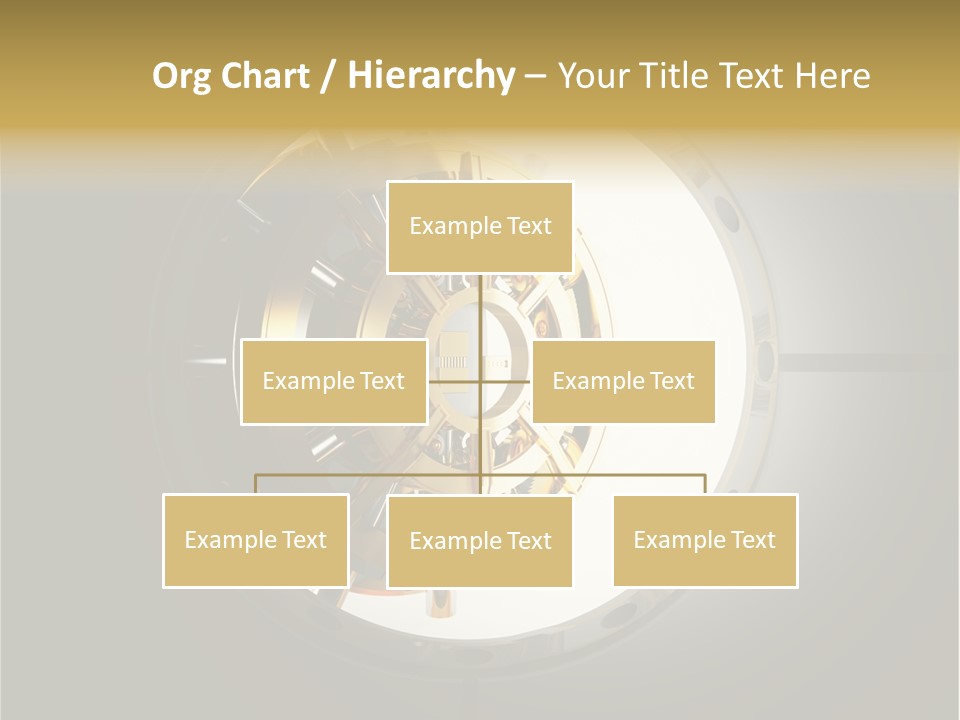 Org Chart / Hierarchy – Your Title Text Here

Example Text

Example Text

Example Text

Example Text

Example Text

Example Text